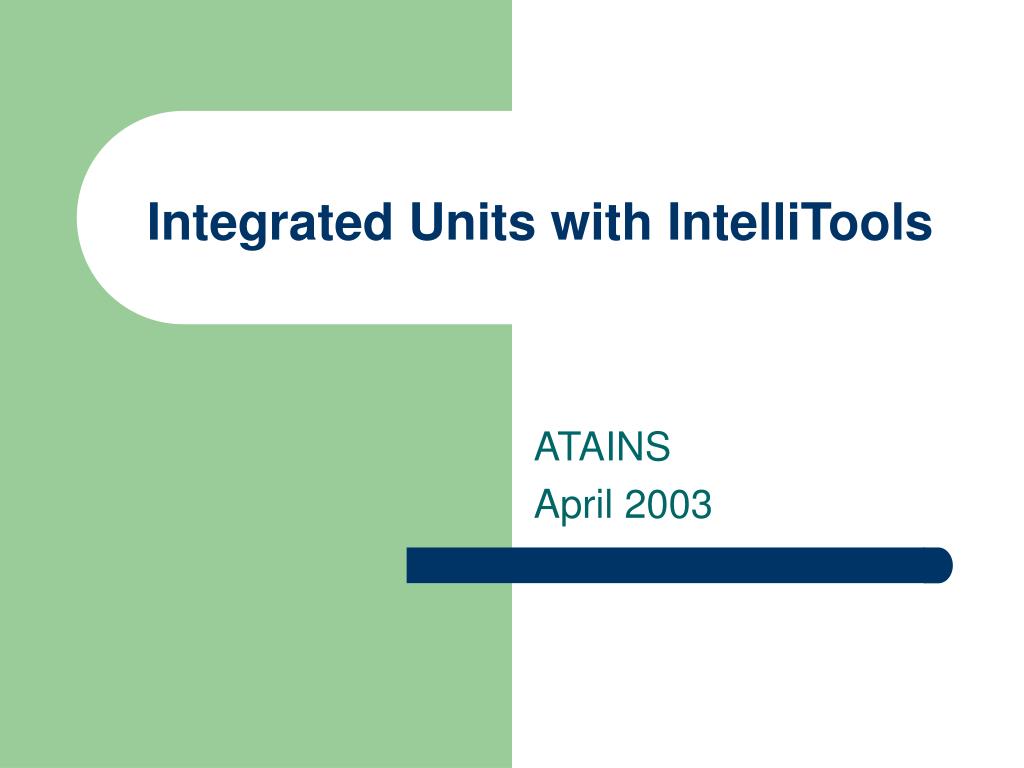 Integrated Units with IntelliTools

ATAINS
April 2003